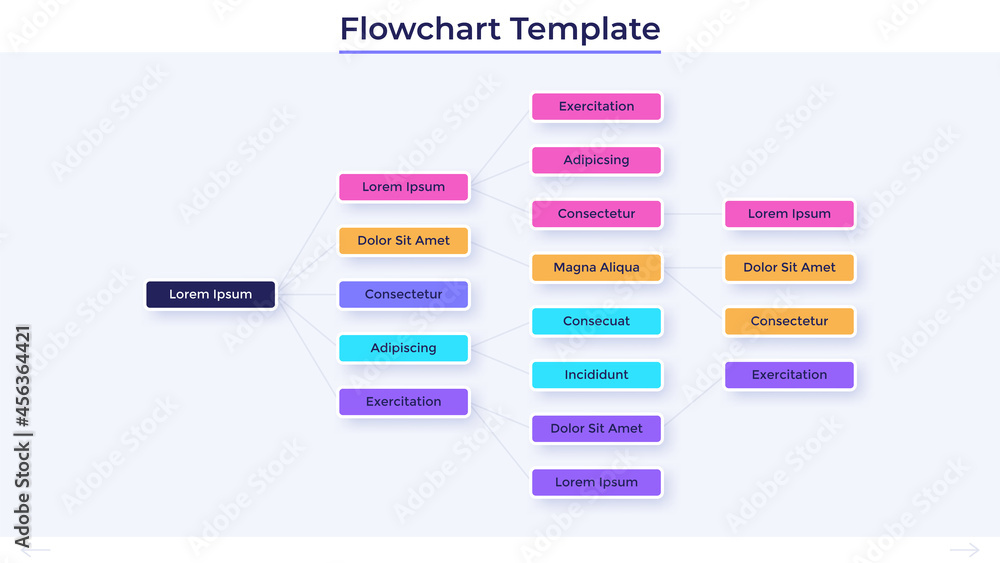 Flowchart Template

Lorem Ipsum

Lorem Ipsum
Dolor Sit Amet
Consectetur
Adipiscing
Exercitation

Exercitation
Adipicsing
Consectetur
Magna Aliqua
Consecuat
Incididunt
Dolor Sit Amet
Lorem Ipsum

Lorem Ipsum
Dolor Sit Amet
Consectetur
Exercitation

Adobe Stock | #456364421